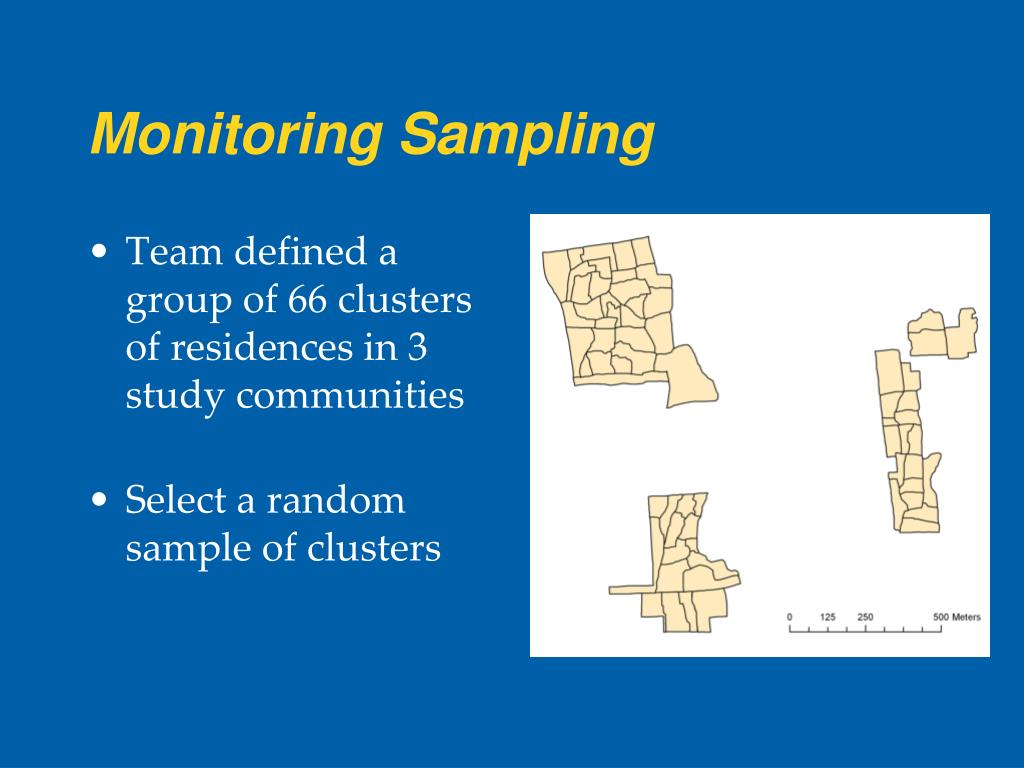 Monitoring Sampling

• Team defined a group of 66 clusters of residences in 3 study communities

• Select a random sample of clusters

0 125 250 500 Meters